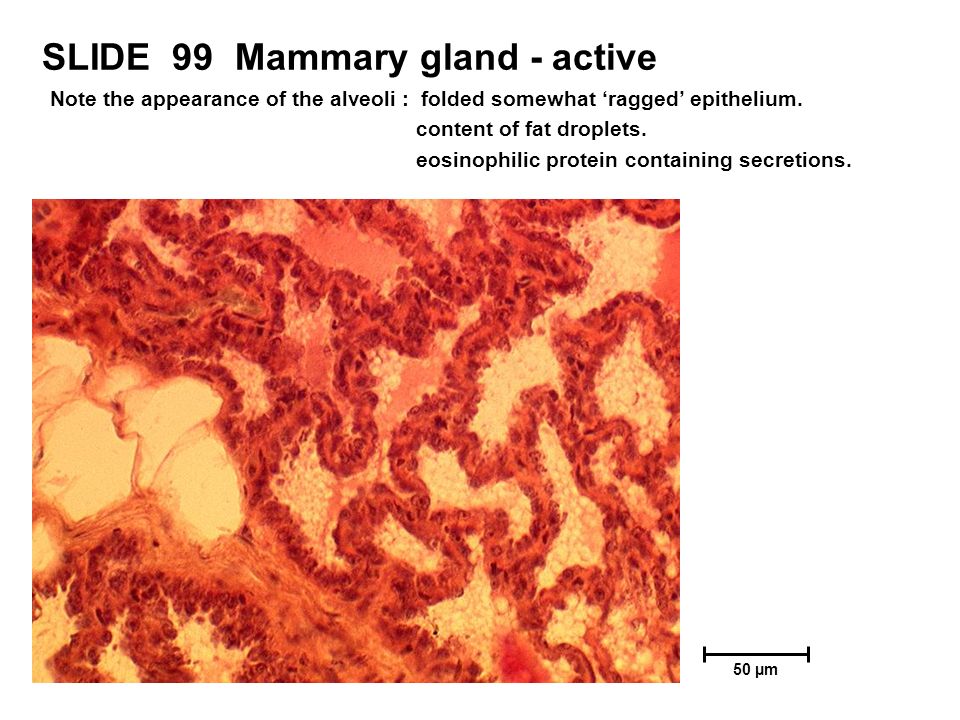 SLIDE 99 Mammary gland - active

Note the appearance of the alveoli : folded somewhat ‘ragged’ epithelium.
content of fat droplets.
eosinophilic protein containing secretions.

50 µm